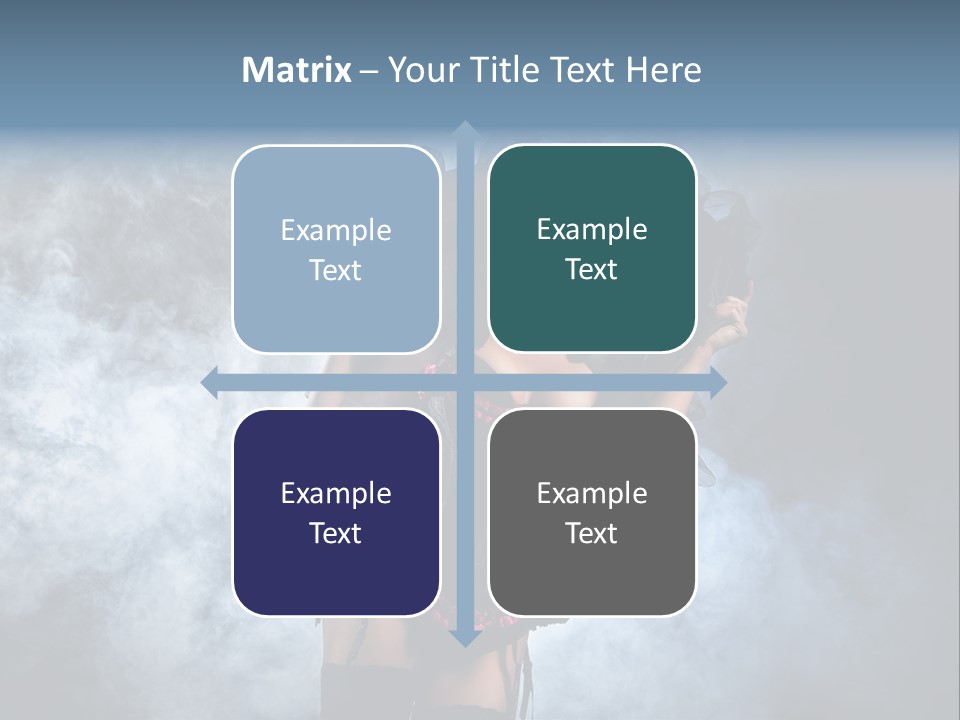 Matrix – Your Title Text Here

Example Text

Example Text

Example Text

Example Text